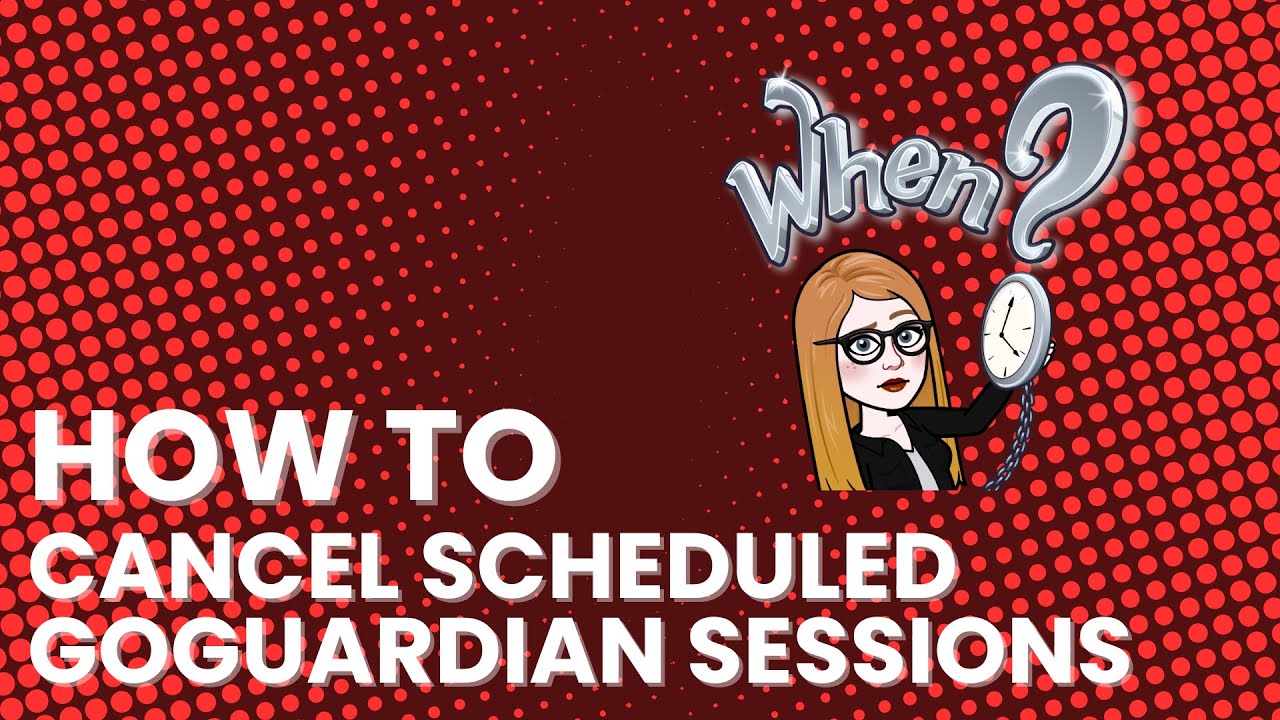 When?

HOW TO
CANCEL SCHEDULED
GOGUARDIAN SESSIONS